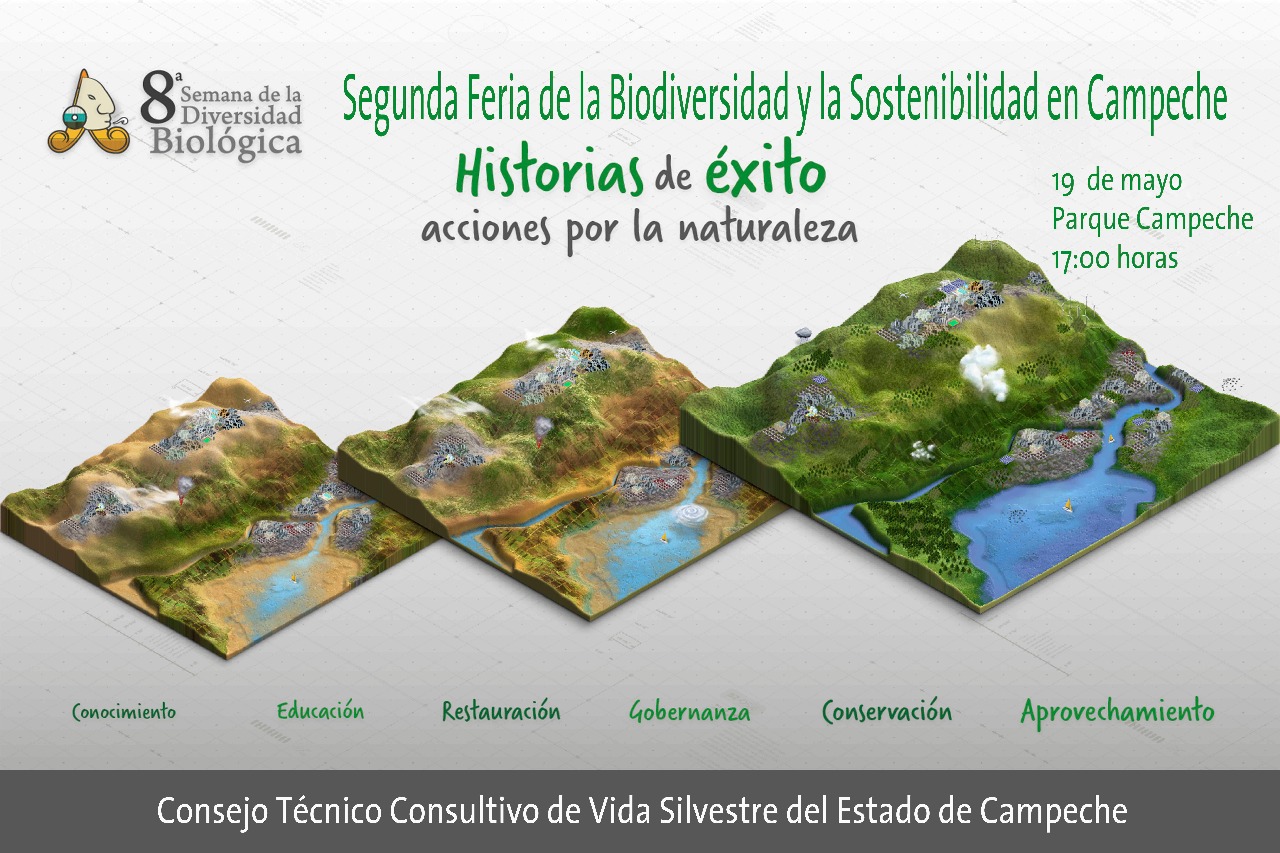 8ª Semana de la Diversidad Biológica

Segunda Feria de la Biodiversidad y la Sostenibilidad en Campeche

Historias de éxito
acciones por la naturaleza

19 de mayo
Parque Campeche
17:00 horas

Conocimiento Educación Restauración Gobernanza Conservación Aprovechamiento

Consejo Técnico Consultivo de Vida Silvestre del Estado de Campeche